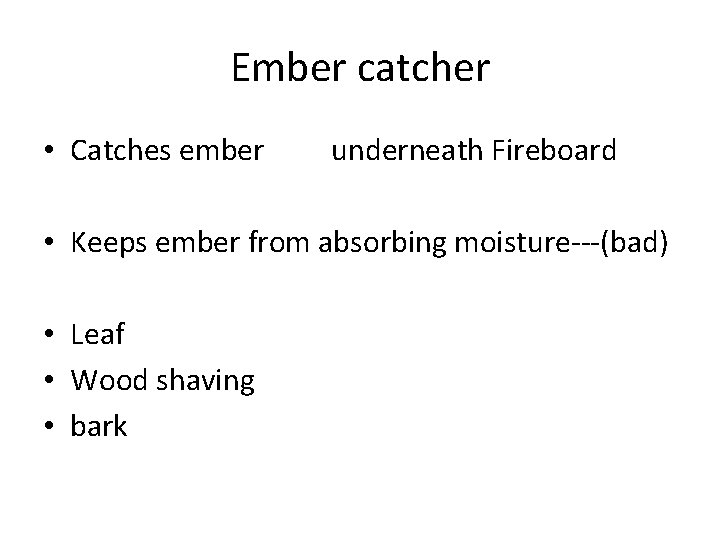 Ember catcher

• Catches ember underneath Fireboard

• Keeps ember from absorbing moisture---(bad)

• Leaf
• Wood shaving
• bark